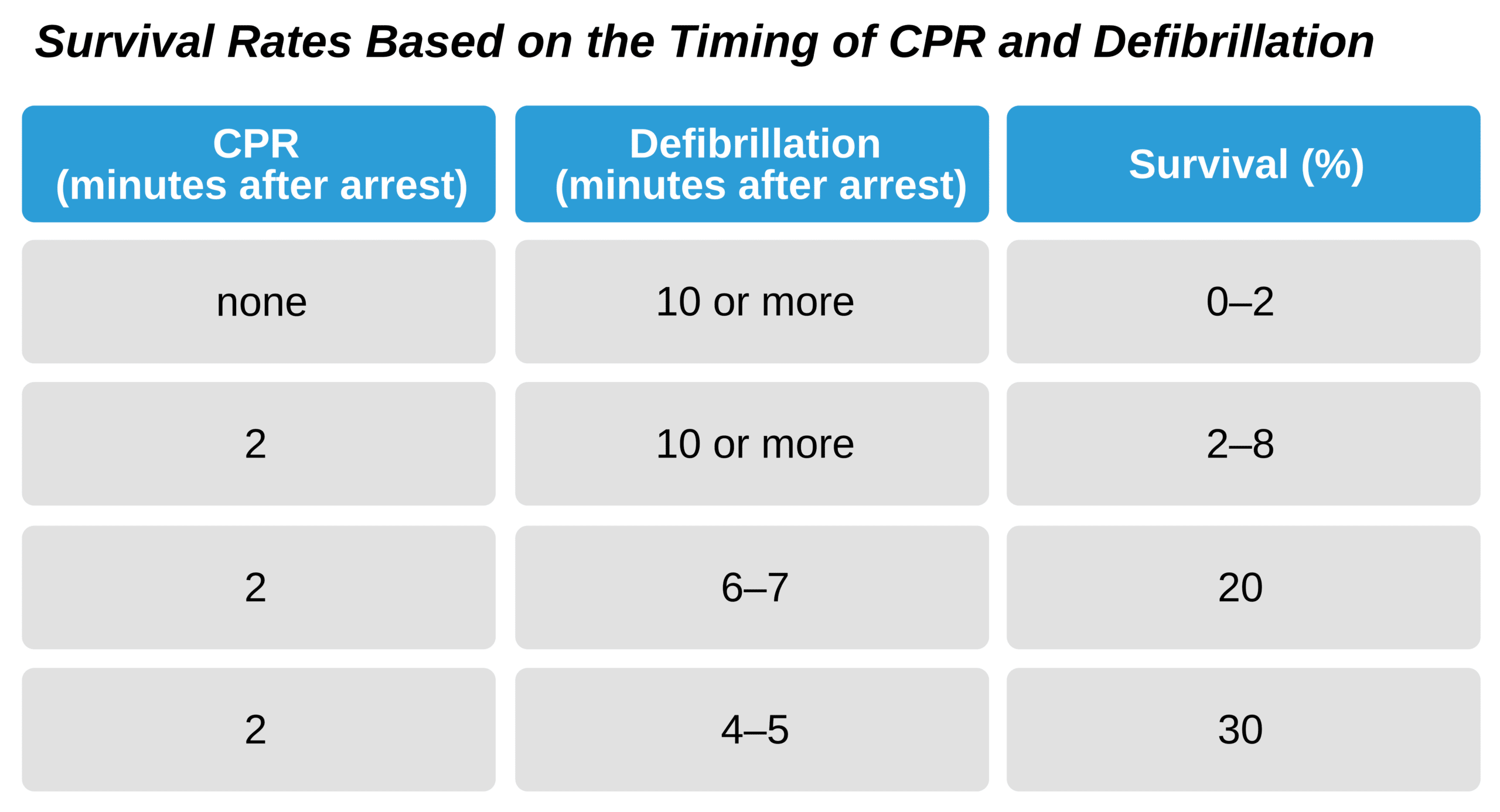 Survival Rates Based on the Timing of CPR and Defibrillation

| CPR (minutes after arrest) | Defibrillation (minutes after arrest) | Survival (%) |
|---|---|---|
| none | 10 or more | 0–2 |
| 2 | 10 or more | 2–8 |
| 2 | 6–7 | 20 |
| 2 | 4–5 | 30 |